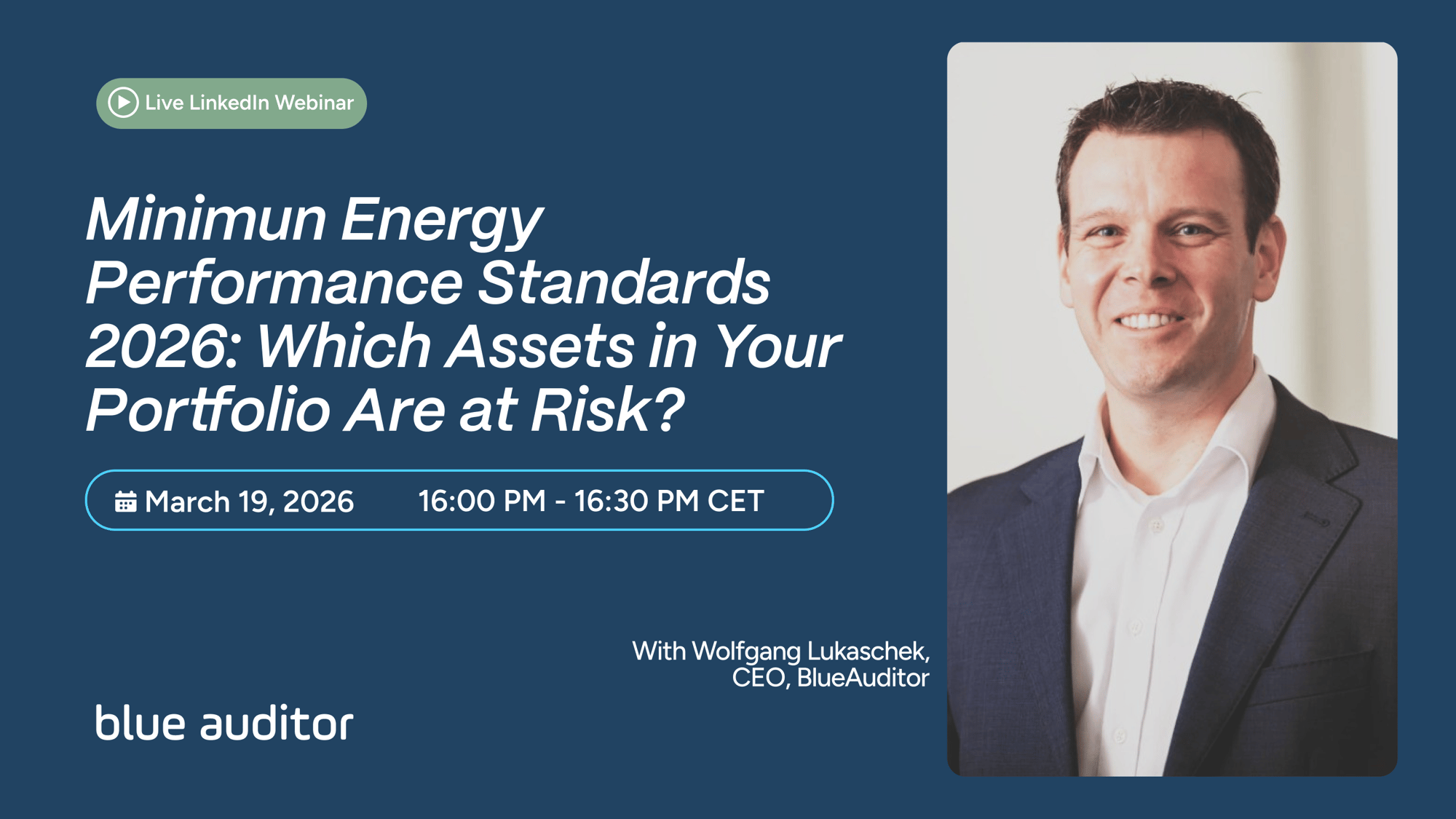 Live LinkedIn Webinar

Minimun Energy Performance Standards 2026: Which Assets in Your Portfolio Are at Risk?

March 19, 2026 16:00 PM - 16:30 PM CET

With Wolfgang Lukaschek, CEO, BlueAuditor

blue auditor